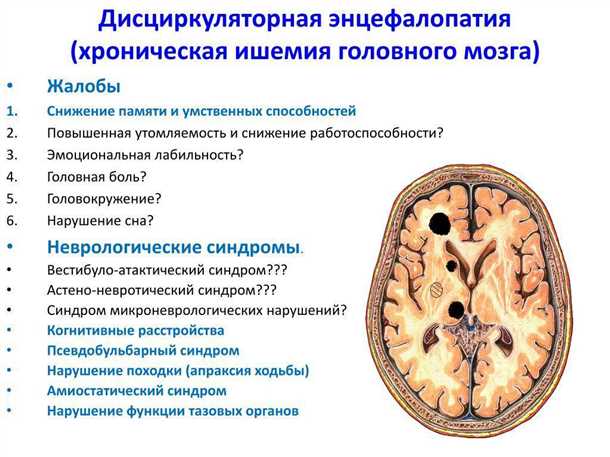 Дисциркуляторная энцефалопатия (хроническая ишемия головного мозга)

• Жалобы
1. Снижение памяти и умственных способностей
2. Повышенная утомляемость и снижение работоспособности?
3. Эмоциональная лабильность?
4. Головная боль?
5. Головокружение?
6. Нарушение сна?

• Неврологические синдромы.
• Вестибуло-атактический синдром???
• Астено-невротический синдром???
• Синдром микроневрологических нарушений?
• Когнитивные расстройства
• Псевдобульбарный синдром
• Нарушение походки (апраксия ходьбы)
• Амиостатический синдром
• Нарушение функции тазовых органов